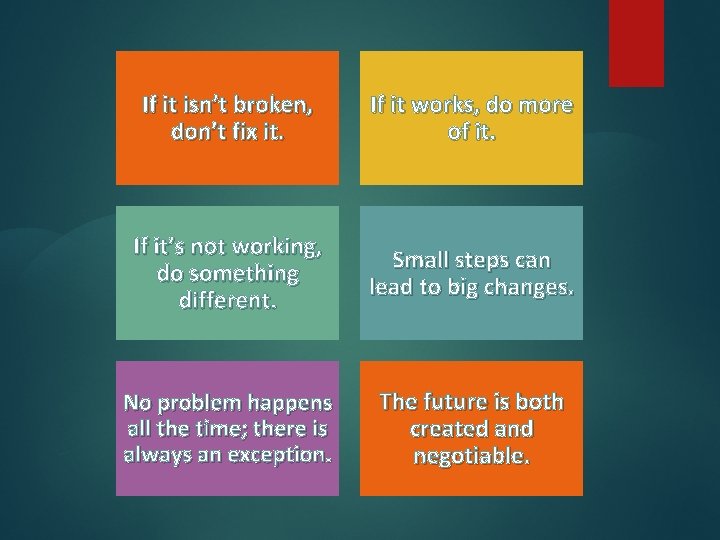 If it isn't broken, don't fix it.

If it works, do more of it.

If it's not working, do something different.

Small steps can lead to big changes.

No problem happens all the time; there is always an exception.

The future is both created and negotiable.